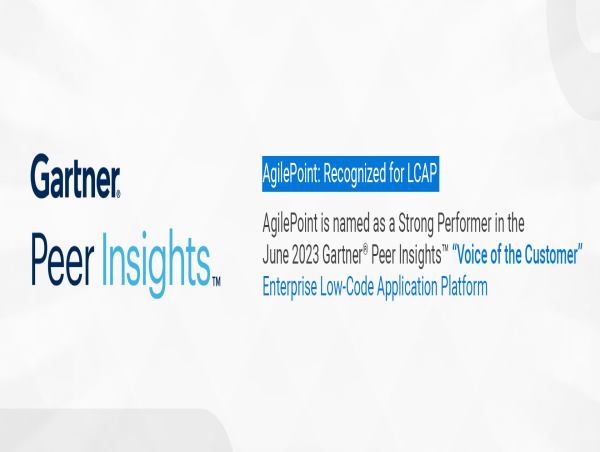 Gartner®

Peer Insights™

AgilePoint: Recognized for LCAP

AgilePoint is named as a Strong Performer in the June 2023 Gartner® Peer Insights™ "Voice of the Customer" Enterprise Low-Code Application Platform